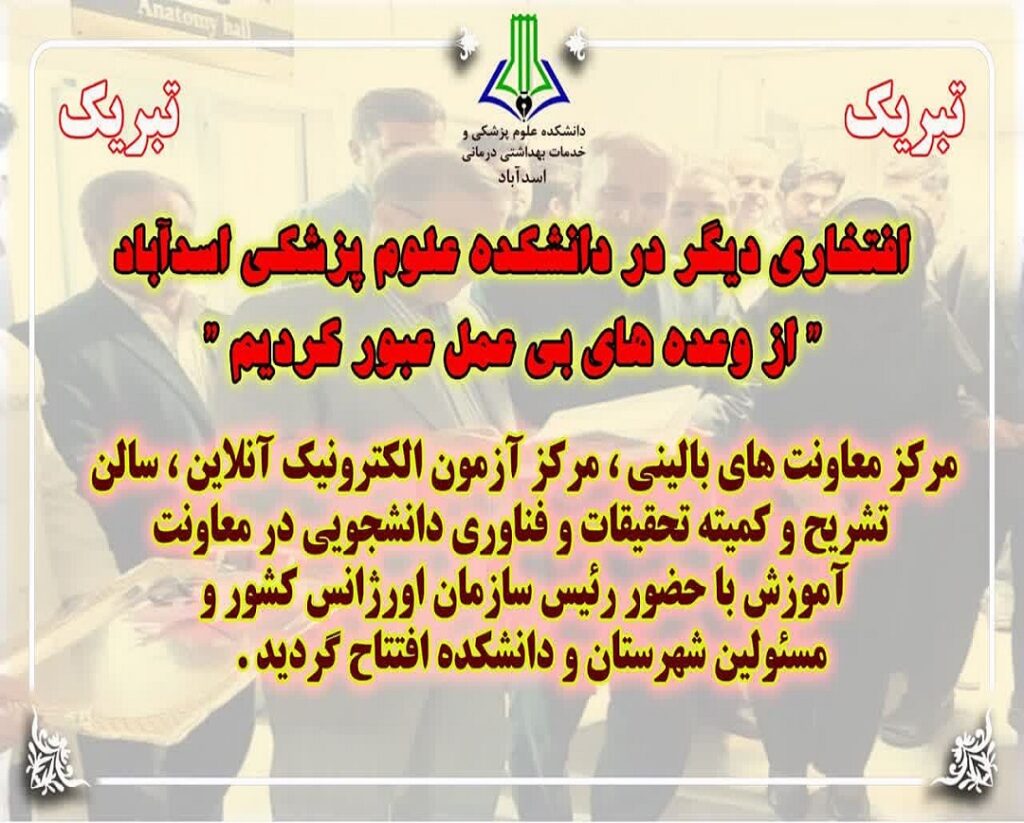 Anatomy hall

تبریک

دانشکده علوم پزشکی و خدمات بهداشتی درمانی اسدآباد

تبریک

افتخاری دیگر در دانشکده علوم پزشکی اسدآباد
" از وعده های بی عمل عبور کردیم "

مرکز معاونت های بالینی ، مرکز آزمون الکترونیک آنلاین ، سالن تشریح و کمیته تحقیقات و فناوری دانشجویی در معاونت آموزش با حضور رئیس سازمان اورژانس کشور و مسئولین شهرستان و دانشکده افتتاح گردید .